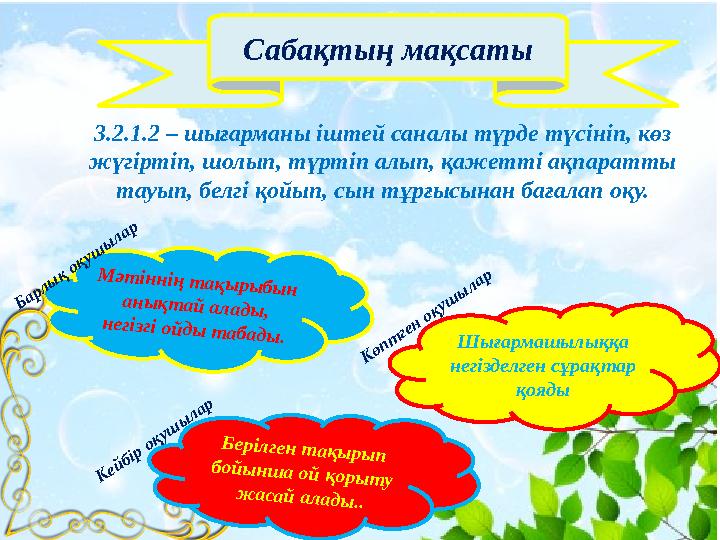 Сабақтың мақсаты

3.2.1.2 – шығарманы іштей саналы түрде түсініп, көз жүгіртіп, шолып, түртіп алып, қажетті ақпаратты тауып, белгі қойып, сын тұрғысынан бағалап оқу.

Барлық оқушылар

Мәтіннің тақырыбын анықтай алады, негізгі ойды табады.

Көптеген оқушылар

Шығармашылыққа негізделген сұрақтар қояды

Кейбір оқушылар

Берілген тақырып бойынша ой қорыту жасай алады..